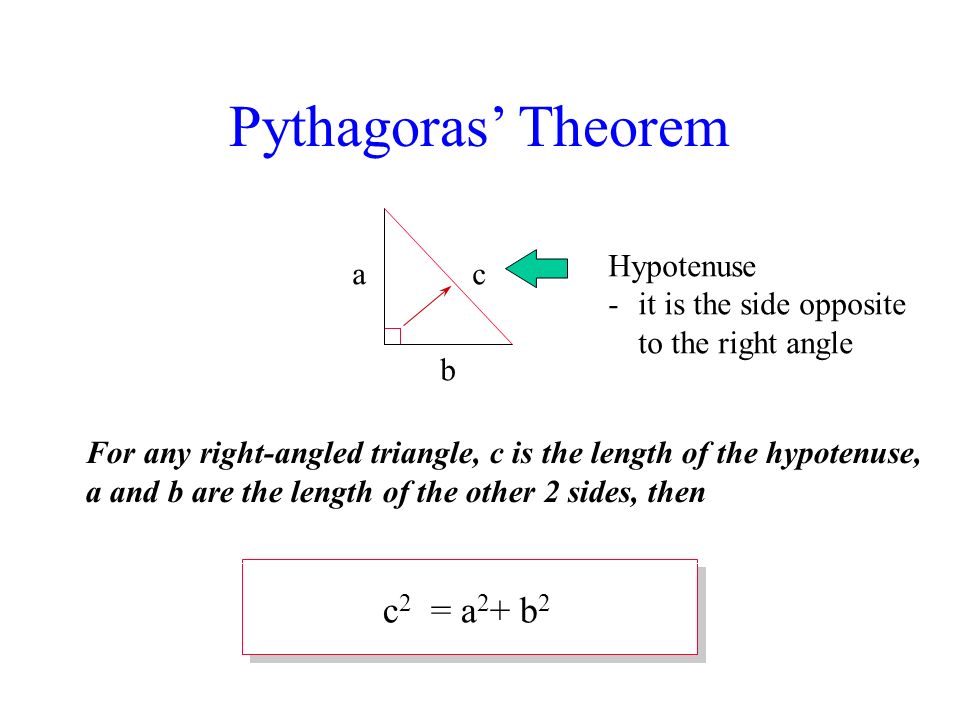 Pythagoras' Theorem

a

c

b

Hypotenuse
- it is the side opposite to the right angle

For any right-angled triangle, c is the length of the hypotenuse, a and b are the length of the other 2 sides, then

$c^2 = a^2 + b^2$